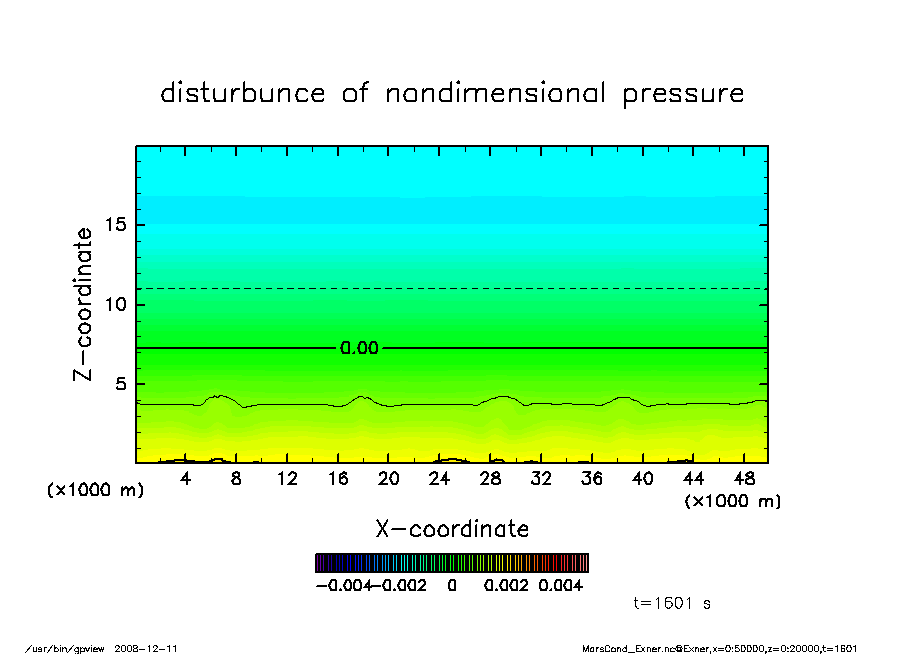 disturbunce of nondimensional pressure

Z-coordinate

15
10
5

0.00

(×1000 m)
4 8 12 16 20 24 28 32 36 40 44 48
(×1000 m)

X-coordinate

−0.004 −0.002 0 0.002 0.004

t=1601 s

/usr/bin/gpview 2008-12-11

MarsCond_Exner.nc@Exner,x=0:50000,z=0:20000,t=1601